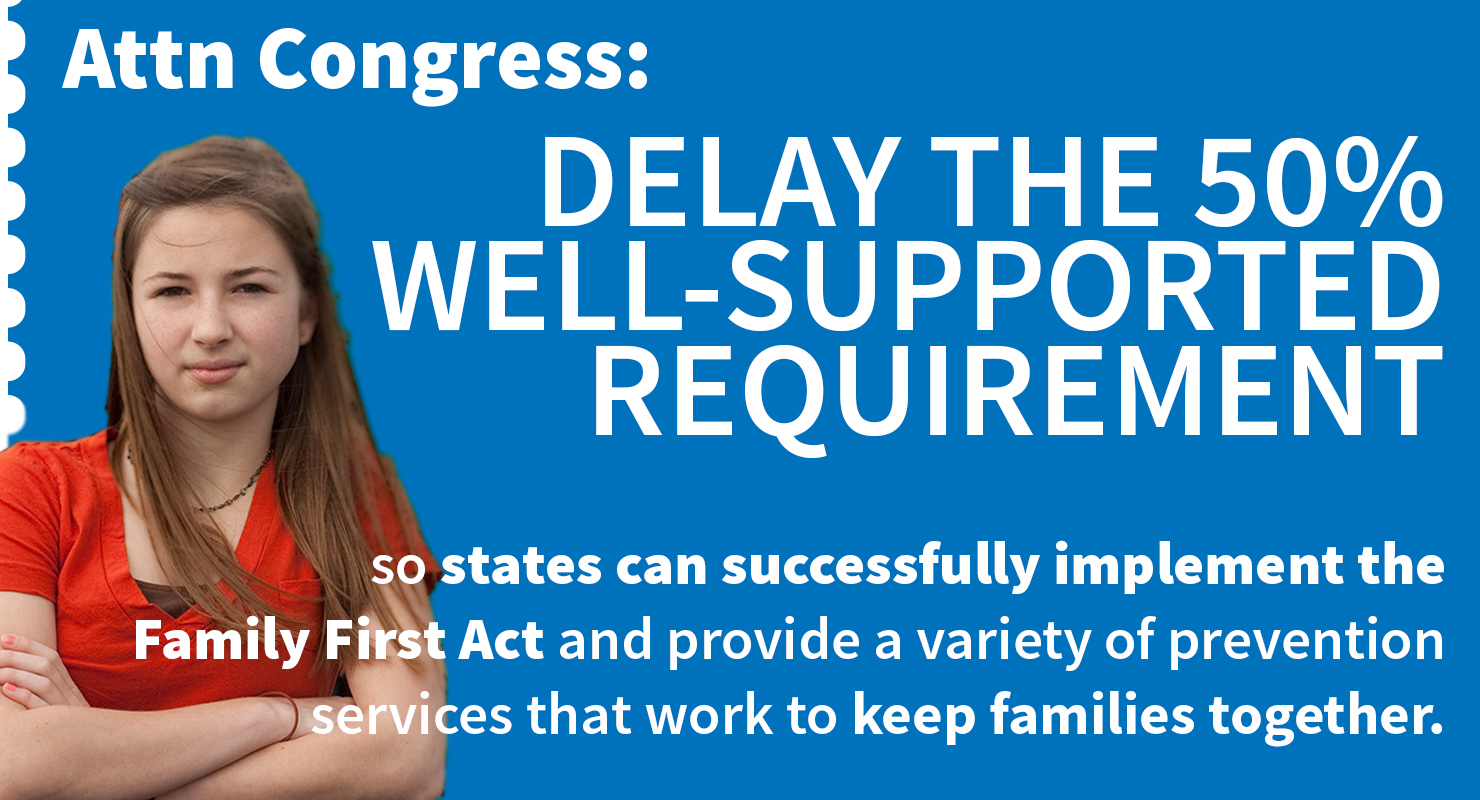 Attn Congress:

DELAY THE 50% WELL-SUPPORTED REQUIREMENT

so states can successfully implement the Family First Act and provide a variety of prevention services that work to keep families together.